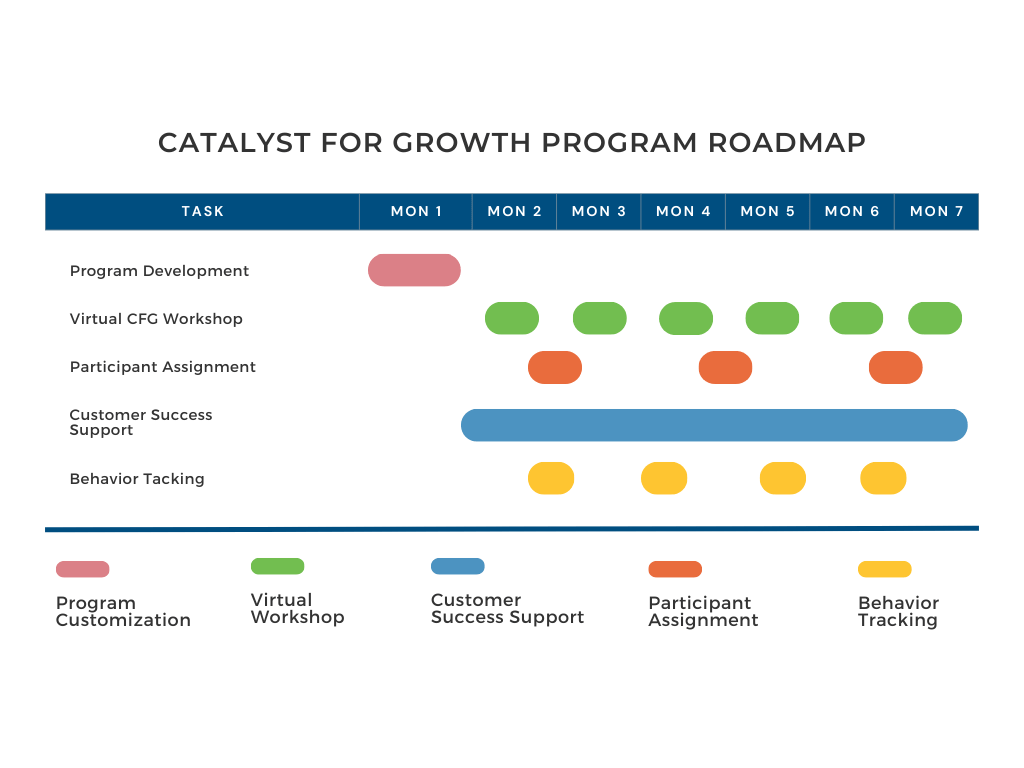 CATALYST FOR GROWTH PROGRAM ROADMAP

| TASK | MON 1 | MON 2 | MON 3 | MON 4 | MON 5 | MON 6 | MON 7 |
|---|---|---|---|---|---|---|---|
| Program Development | | | | | | | |
| Virtual CFG Workshop | | | | | | | |
| Participant Assignment | | | | | | | |
| Customer Success Support | | | | | | | |
| Behavior Tacking | | | | | | | |

Program Customization

Virtual Workshop

Customer Success Support

Participant Assignment

Behavior Tracking